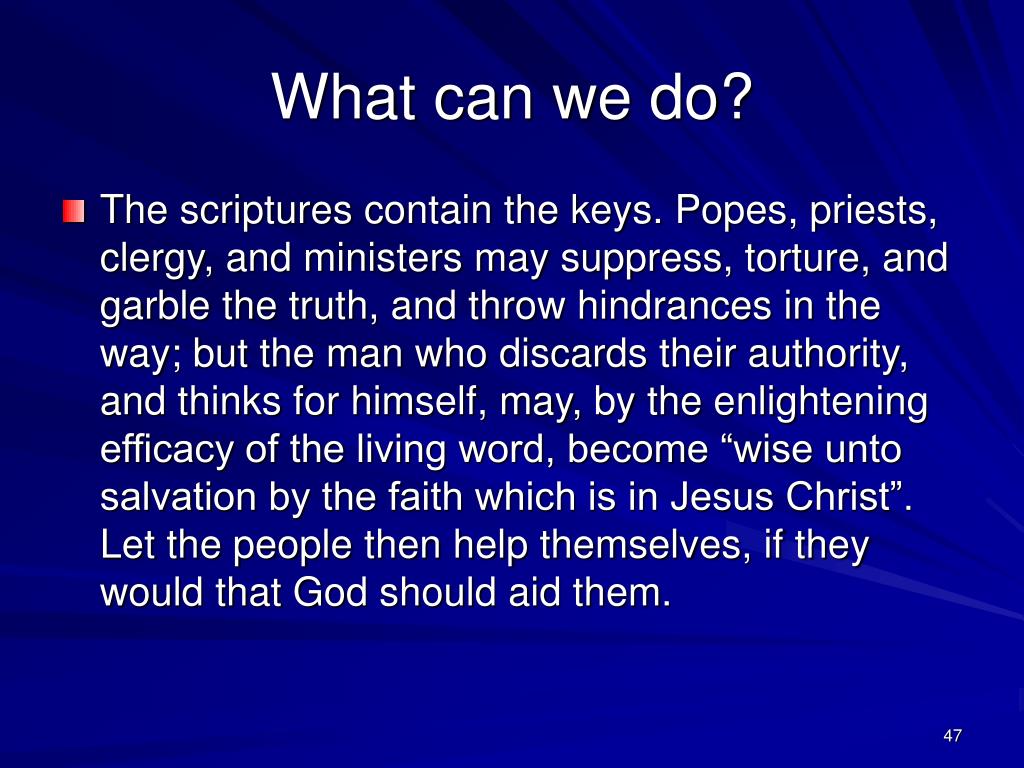 What can we do?

The scriptures contain the keys. Popes, priests, clergy, and ministers may suppress, torture, and garble the truth, and throw hindrances in the way; but the man who discards their authority, and thinks for himself, may, by the enlightening efficacy of the living word, become “wise unto salvation by the faith which is in Jesus Christ”. Let the people then help themselves, if they would that God should aid them.

47